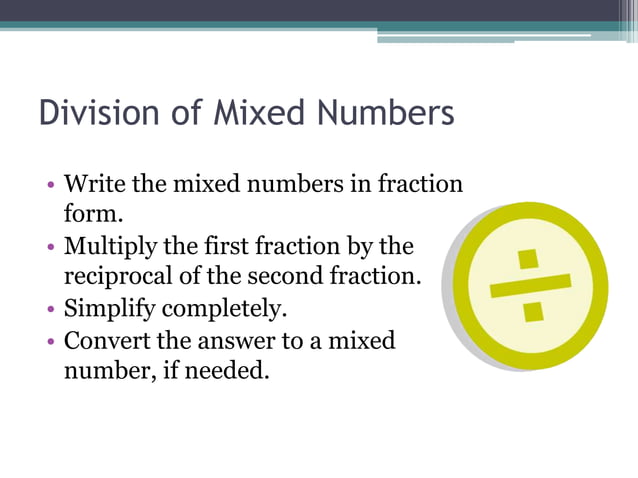 Division of Mixed Numbers

• Write the mixed numbers in fraction form.
• Multiply the first fraction by the reciprocal of the second fraction.
• Simplify completely.
• Convert the answer to a mixed number, if needed.

÷